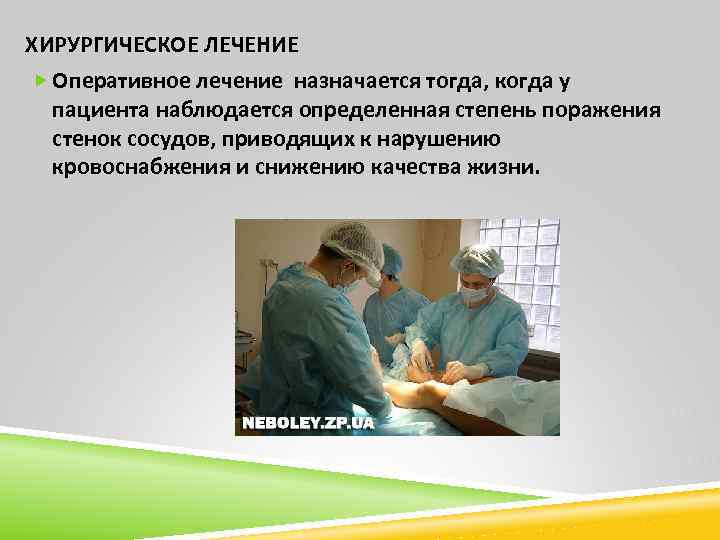 ХИРУРГИЧЕСКОЕ ЛЕЧЕНИЕ

Оперативное лечение назначается тогда, когда у пациента наблюдается определенная степень поражения стенок сосудов, приводящих к нарушению кровоснабжения и снижению качества жизни.

NEBOLEY.ZP.UA